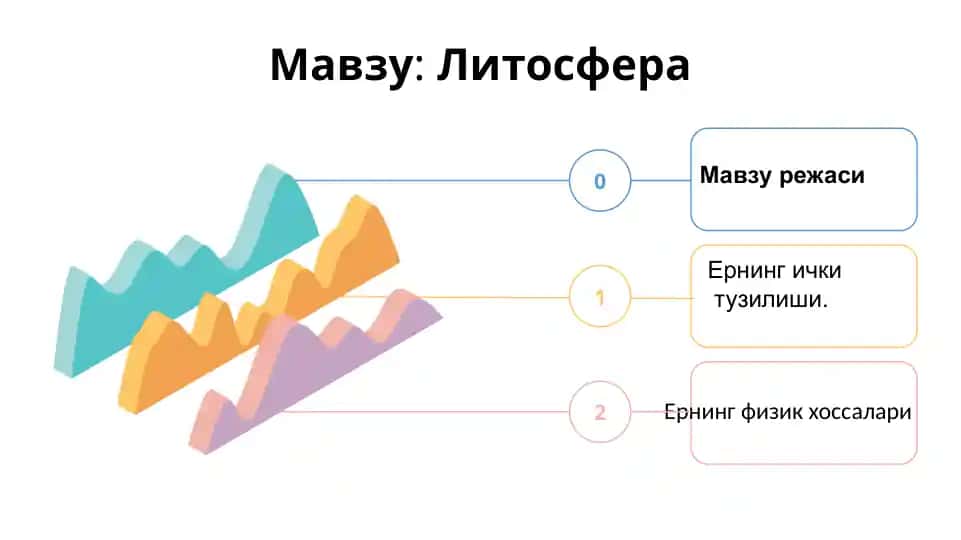 Мавзу: Литосфера

0

Мавзу режаси

1

Ернинг ички тузилиши.

2

Ернинг физик хоссалари